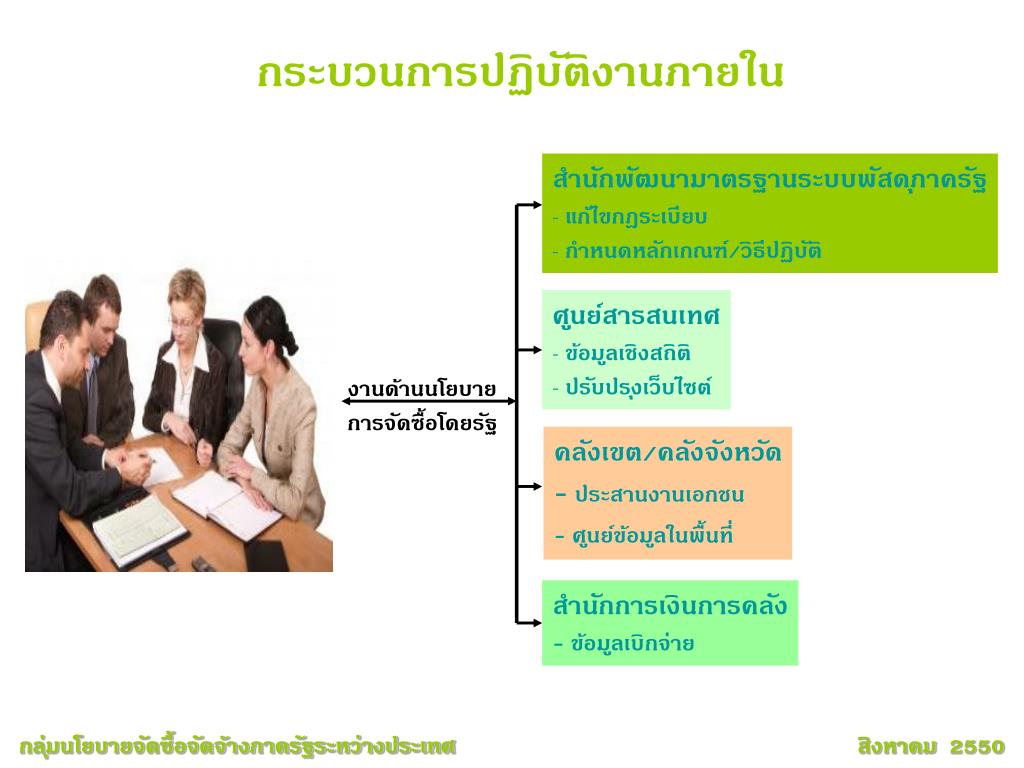 กระบวนการปฏิบัติงานภายใน

งานด้านนโยบาย
การจัดซื้อโดยรัฐ

สำนักพัฒนามาตรฐานระบบพัสดุภาครัฐ
- แก้ไขกฎระเบียบ
- กำหนดหลักเกณฑ์/วิธีปฏิบัติ

ศูนย์สารสนเทศ
- ข้อมูลเชิงสถิติ
- ปรับปรุงเว็บไซต์

คลังเขต/คลังจังหวัด
- ประสานงานเอกชน
- ศูนย์ข้อมูลในพื้นที่

สำนักการเงินการคลัง
- ข้อมูลเบิกจ่าย

กลุ่มนโยบายจัดซื้อจัดจ้างภาครัฐระหว่างประเทศ

สิงหาคม 2550